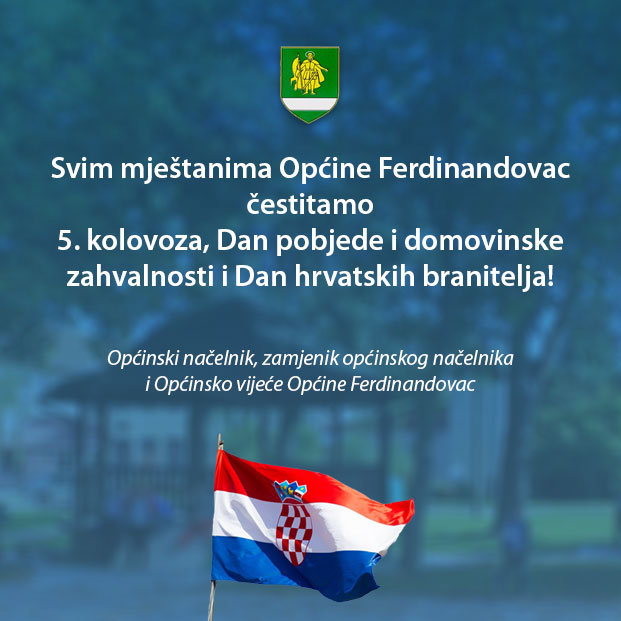 Svim mještanima Općine Ferdinandovac čestitamo
5. kolovoza, Dan pobjede i domovinske zahvalnosti i Dan hrvatskih branitelja!

Općinski načelnik, zamjenik općinskog načelnika i Općinsko vijeće Općine Ferdinandovac